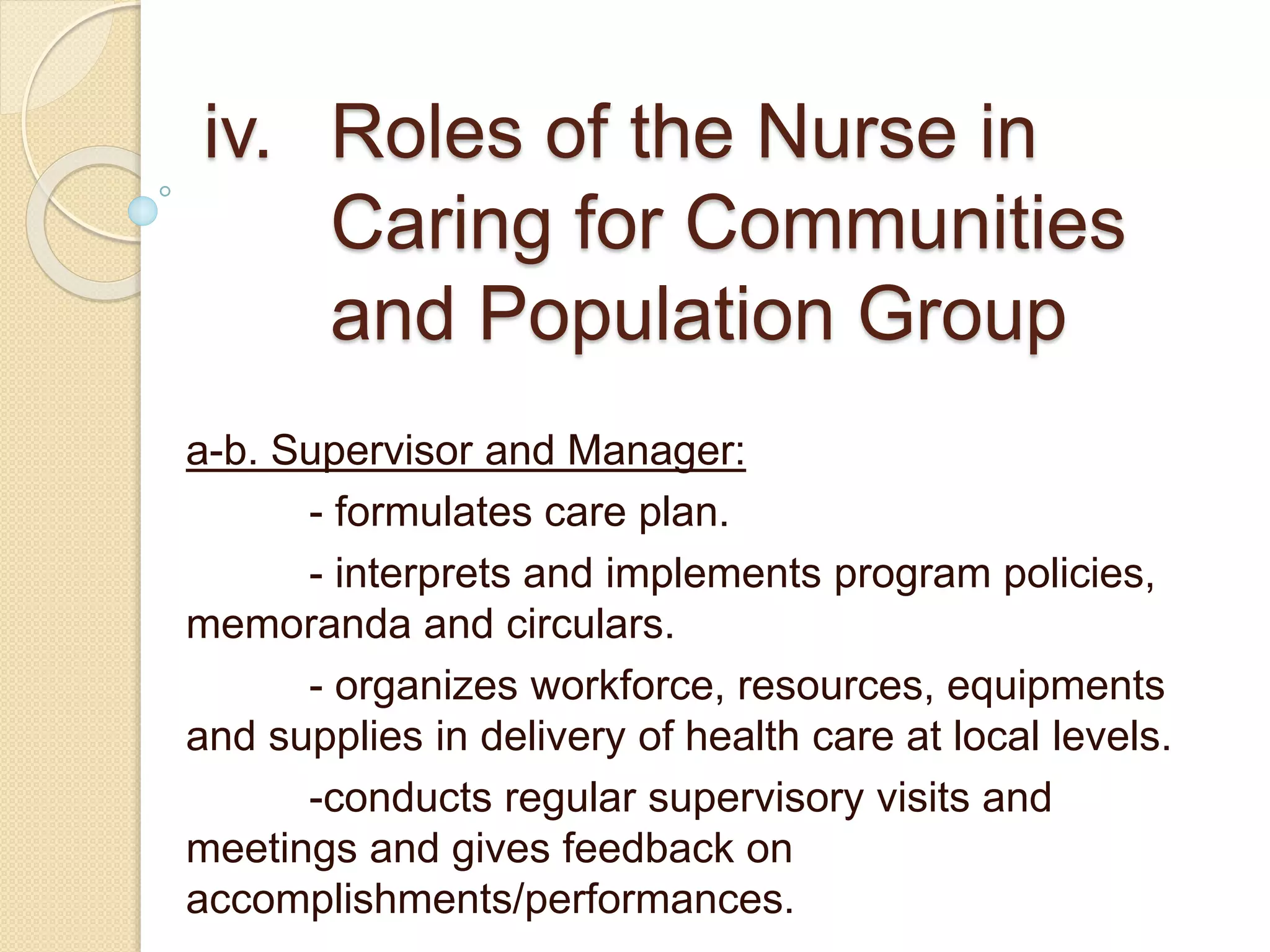 iv. Roles of the Nurse in Caring for Communities and Population Group

a-b. Supervisor and Manager:

- formulates care plan.

- interprets and implements program policies, memoranda and circulars.

- organizes workforce, resources, equipments and supplies in delivery of health care at local levels.

-conducts regular supervisory visits and meetings and gives feedback on accomplishments/performances.